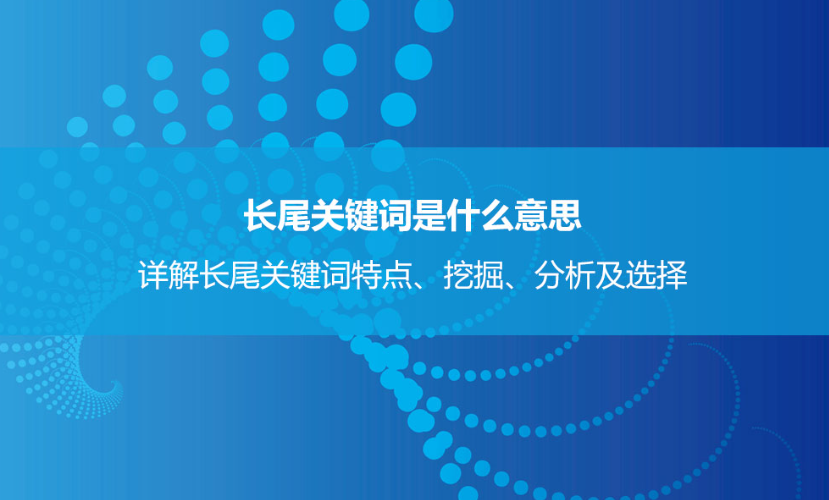 长尾关键词是什么意思

详解长尾关键词特点、挖掘、分析及选择